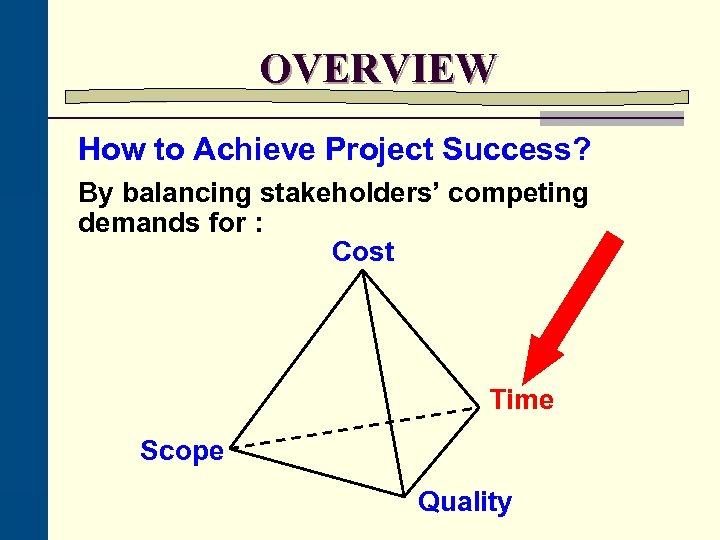 OVERVIEW

How to Achieve Project Success?

By balancing stakeholders' competing demands for :

Cost

Time

Scope

Quality